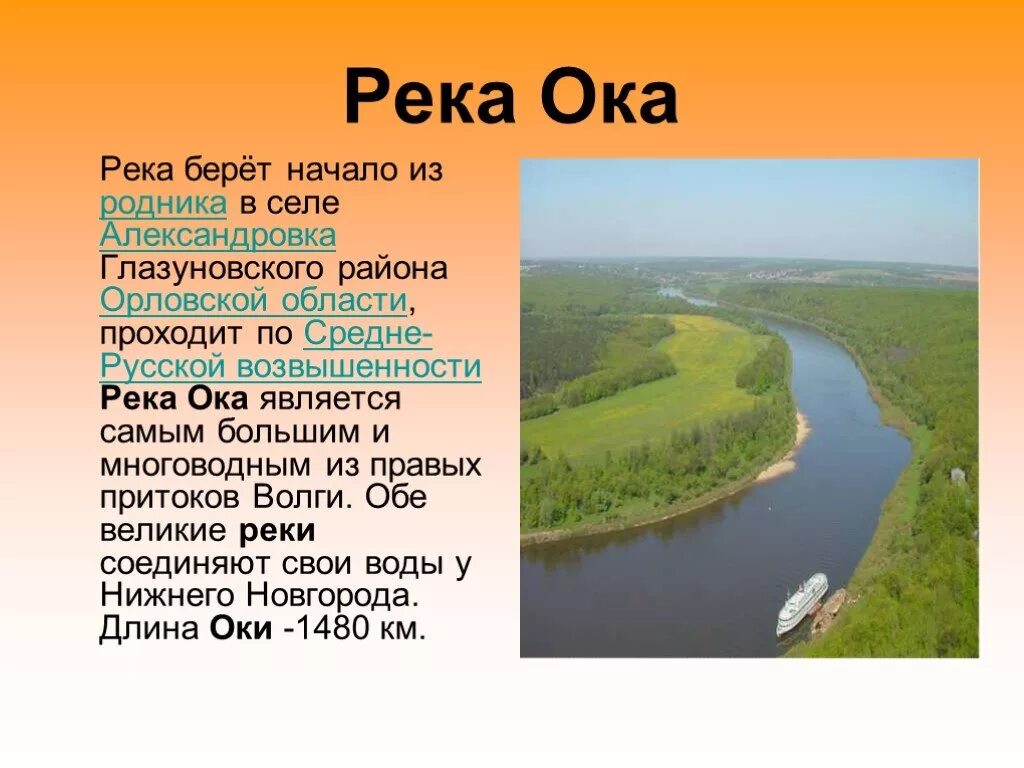 Река Ока

Река берёт начало из родника в селе Александровка Глазуновского района Орловской области, проходит по Средне-Русской возвышенности Река Ока является самым большим и многоводным из правых притоков Волги. Обе великие реки соединяют свои воды у Нижнего Новгорода. Длина Оки -1480 км.